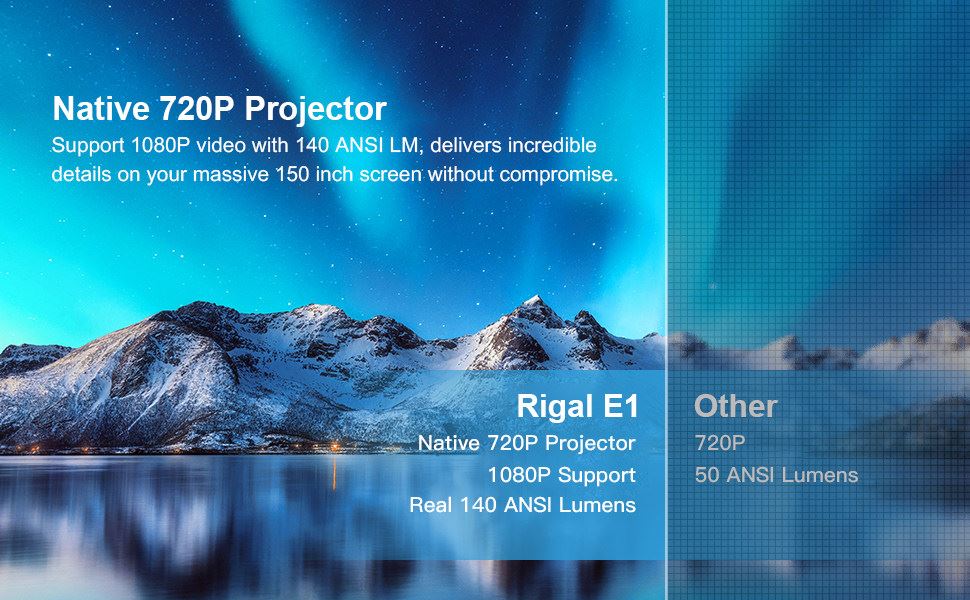 Native 720P Projector

Support 1080P video with 140 ANSI LM, delivers incredible details on your massive 150 inch screen without compromise.

Rigal E1

Native 720P Projector

1080P Support

Real 140 ANSI Lumens

Other

720P

50 ANSI Lumens